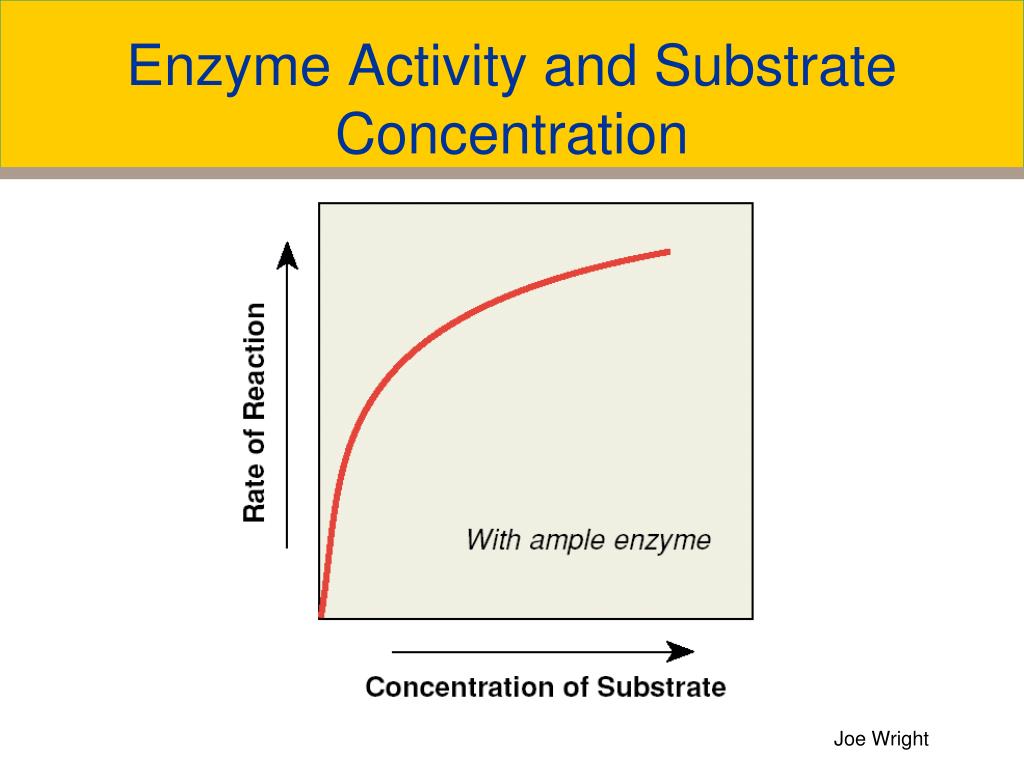 Enzyme Activity and Substrate Concentration

Rate of Reaction

With ample enzyme

Concentration of Substrate

Joe Wright